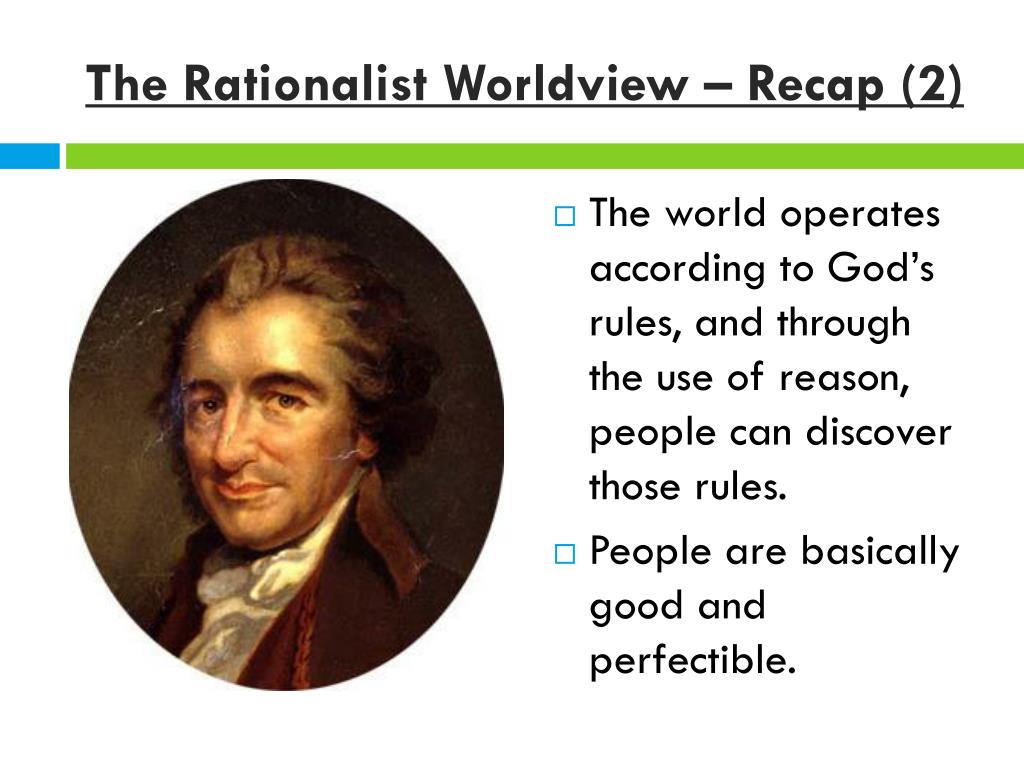 The Rationalist Worldview – Recap (2)

□ The world operates according to God's rules, and through the use of reason, people can discover those rules.

□ People are basically good and perfectible.